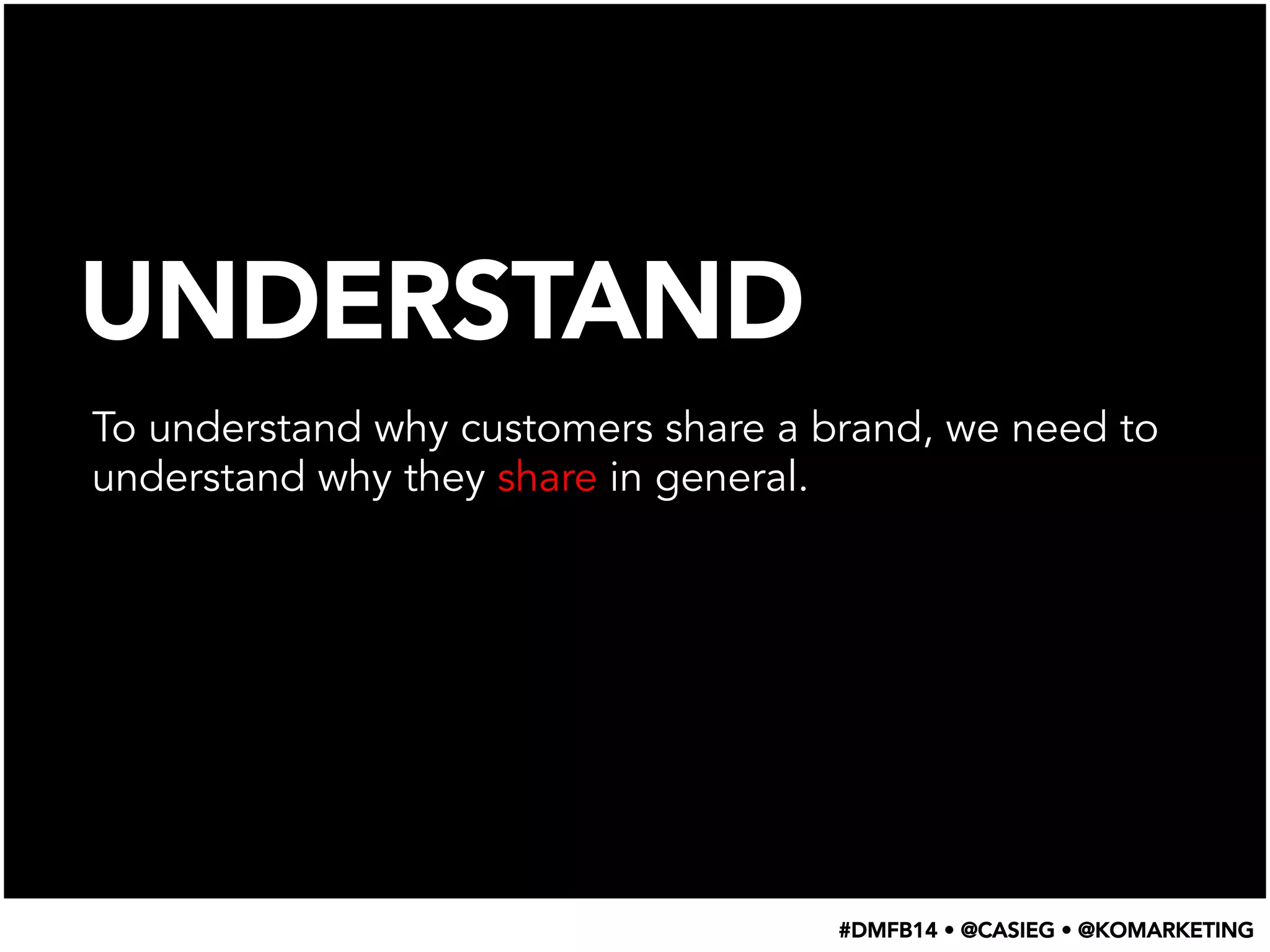 UNDERSTAND

To understand why customers share a brand, we need to understand why they share in general.

#DMFB14 • @CASIEG • @KOMARKETING